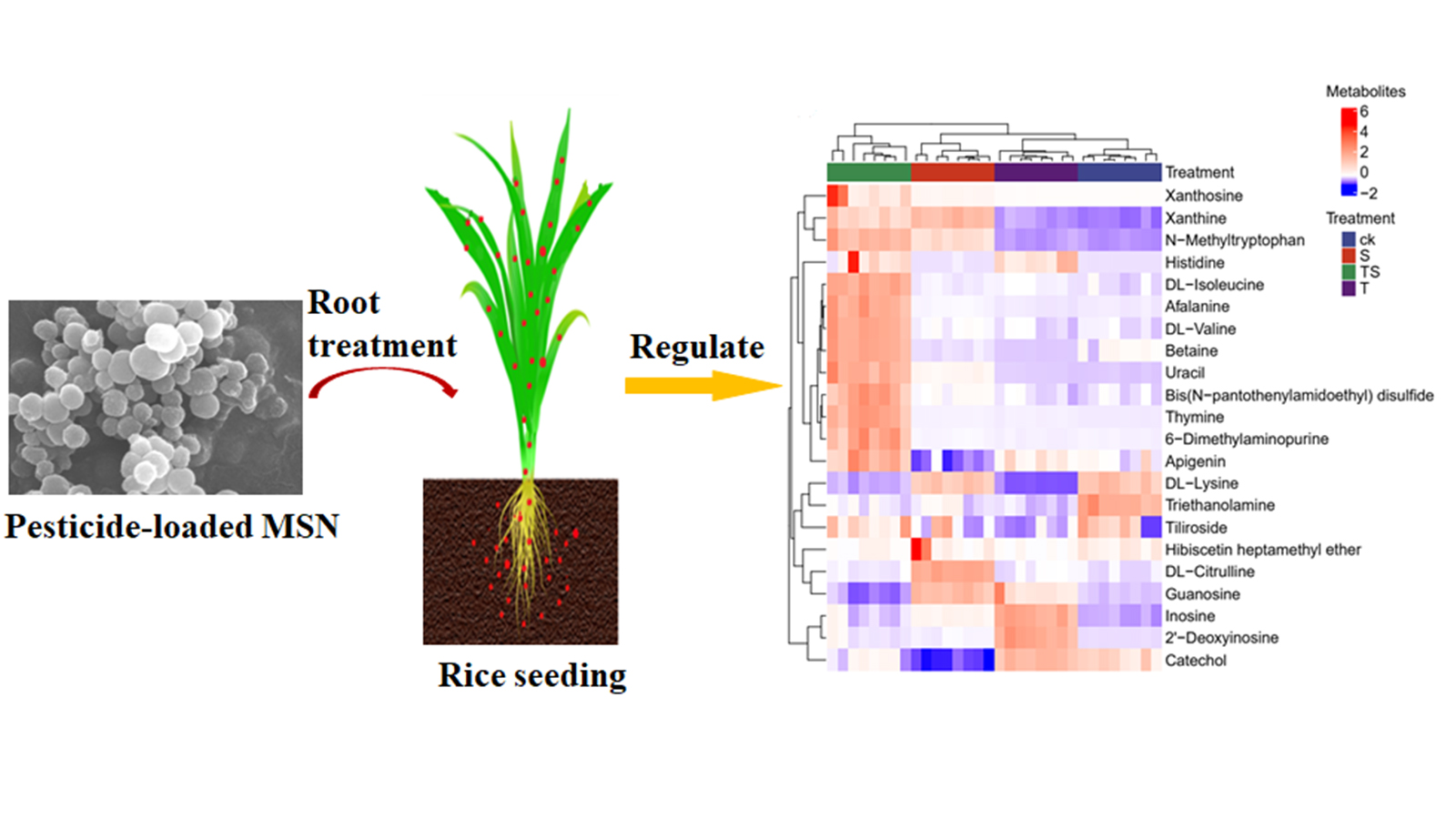 Root treatment

Pesticide-loaded MSN

Rice seeding

Regulate

Treatment
Xanthosine
Xanthine
N−Methyltryptophan
Histidine
DL−Isoleucine
Afalanine
DL−Valine
Betaine
Uracil
Bis(N−pantothenylamidoethyl) disulfide
Thymine
6−Dimethylaminopurine
Apigenin
DL−Lysine
Triethanolamine
Tiliroside
Hibiscetin heptamethyl ether
DL−Citrulline
Guanosine
Inosine
2'−Deoxyinosine
Catechol

Metabolites
6
4
2
0
−2

Treatment
ck
S
TS
T